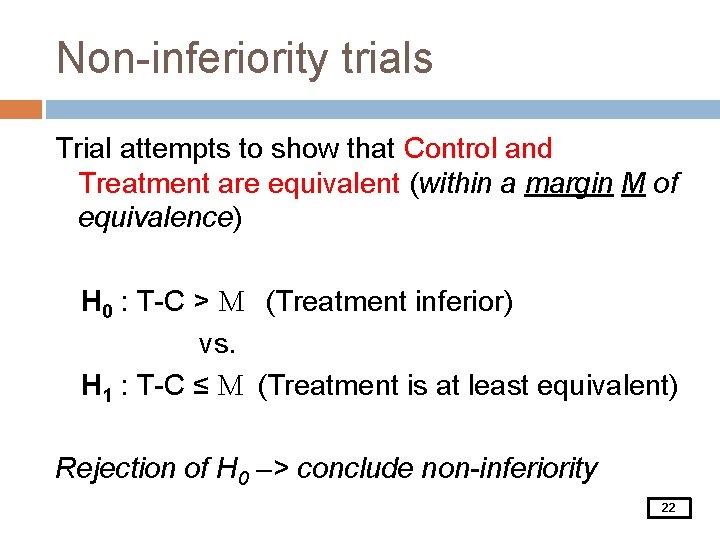 Non-inferiority trials

Trial attempts to show that Control and Treatment are equivalent (within a margin M of equivalence)

$H_0$ : T-C > M (Treatment inferior)

vs.

$H_1$ : T-C ≤ M (Treatment is at least equivalent)

Rejection of $H_0$ –> conclude non-inferiority

22